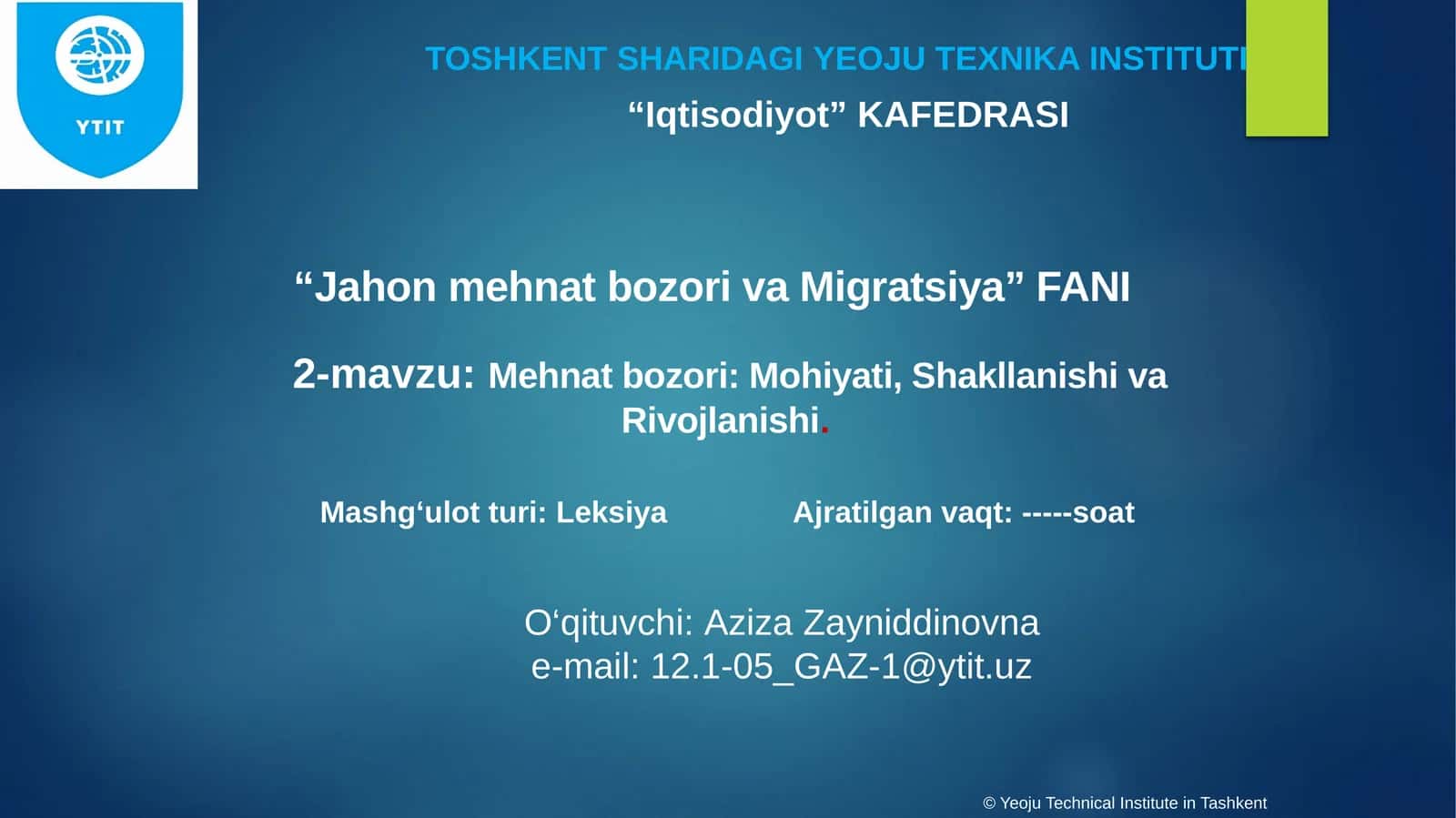 YTIT

TOSHKENT SHARIDAGI YEOJU TEXNIKA INSTITUTI

“Iqtisodiyot” KAFEDRASI

“Jahon mehnat bozori va Migratsiya” FANI

2-mavzu: Mehnat bozori: Mohiyati, Shakllanishi va Rivojlanishi.

Mashg‘ulot turi: Leksiya

Ajratilgan vaqt: -----soat

O‘qituvchi: Aziza Zayniddinovna
e-mail: 12.1-05_GAZ-1@ytit.uz

© Yeoju Technical Institute in Tashkent